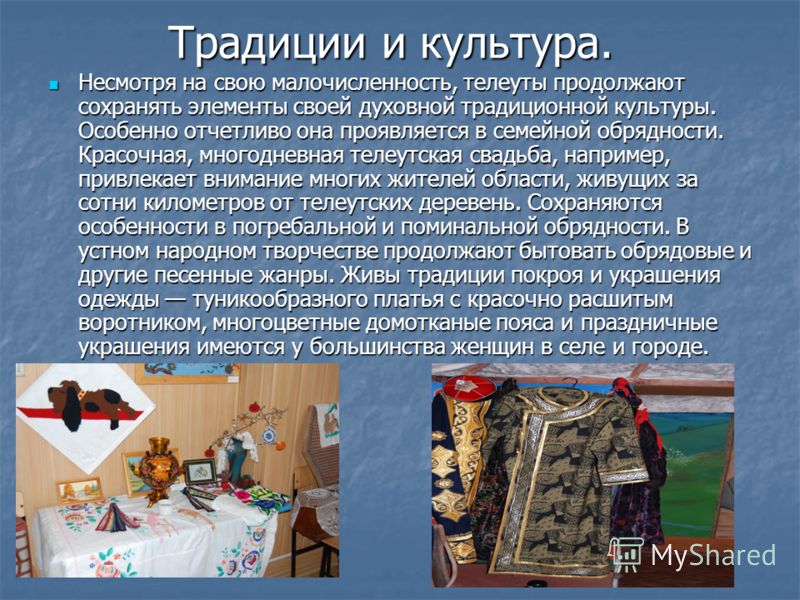 Традиции и культура.

Несмотря на свою малочисленность, телеуты продолжают сохранять элементы своей духовной традиционной культуры. Особенно отчетливо она проявляется в семейной обрядности. Красочная, многодневная телеутская свадьба, например, привлекает внимание многих жителей области, живущих за сотни километров от телеутских деревень. Сохраняются особенности в погребальной и поминальной обрядности. В устном народном творчестве продолжают бытовать обрядовые и другие песенные жанры. Живы традиции покроя и украшения одежды — туникообразного платья с красочно расшитым воротником, многоцветные домотканые пояса и праздничные украшения имеются у большинства женщин в селе и городе.

MyShared